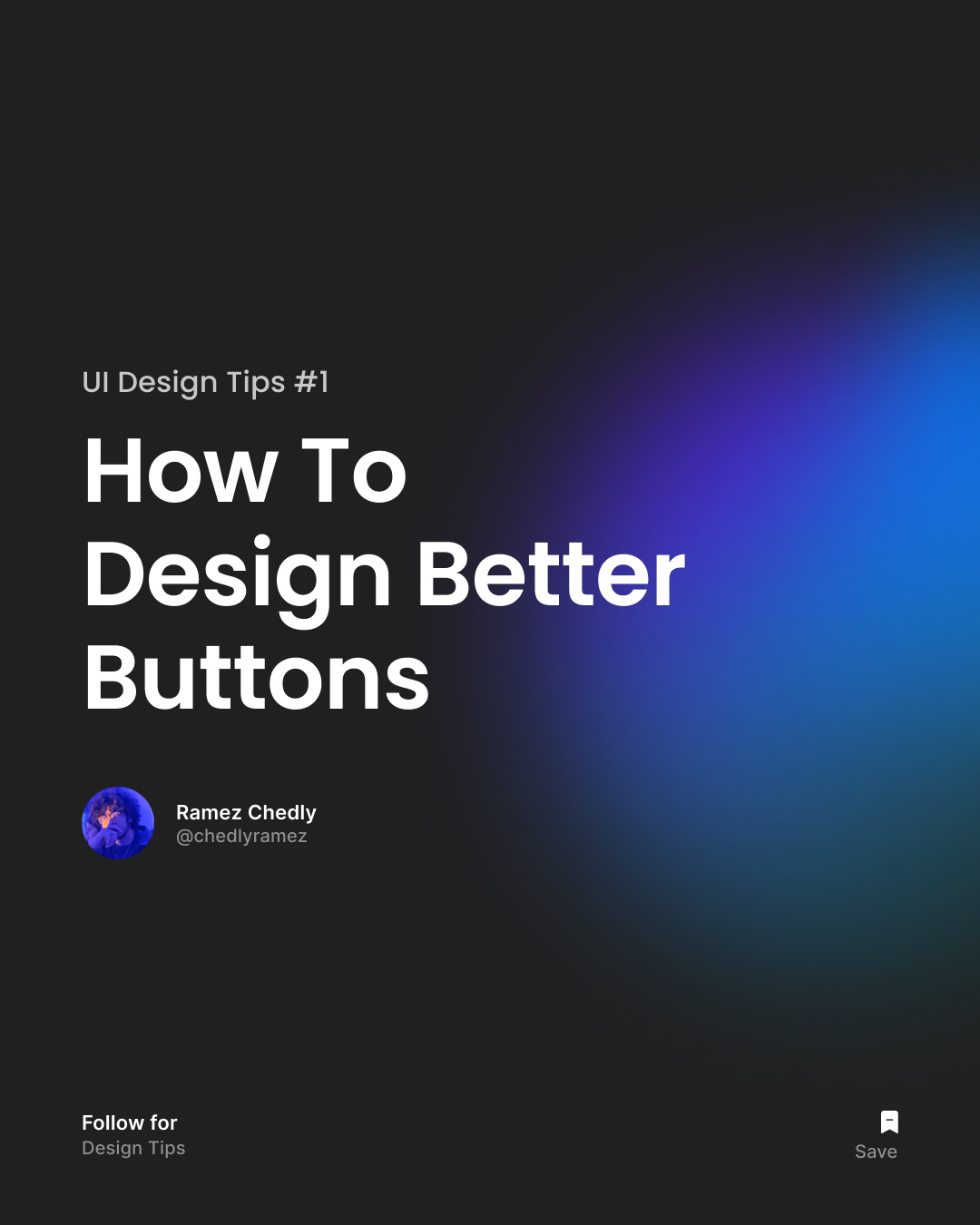 UI Design Tips #1

How To Design Better Buttons

Ramez Chedly
@chedlyramez

Follow for
Design Tips

Save